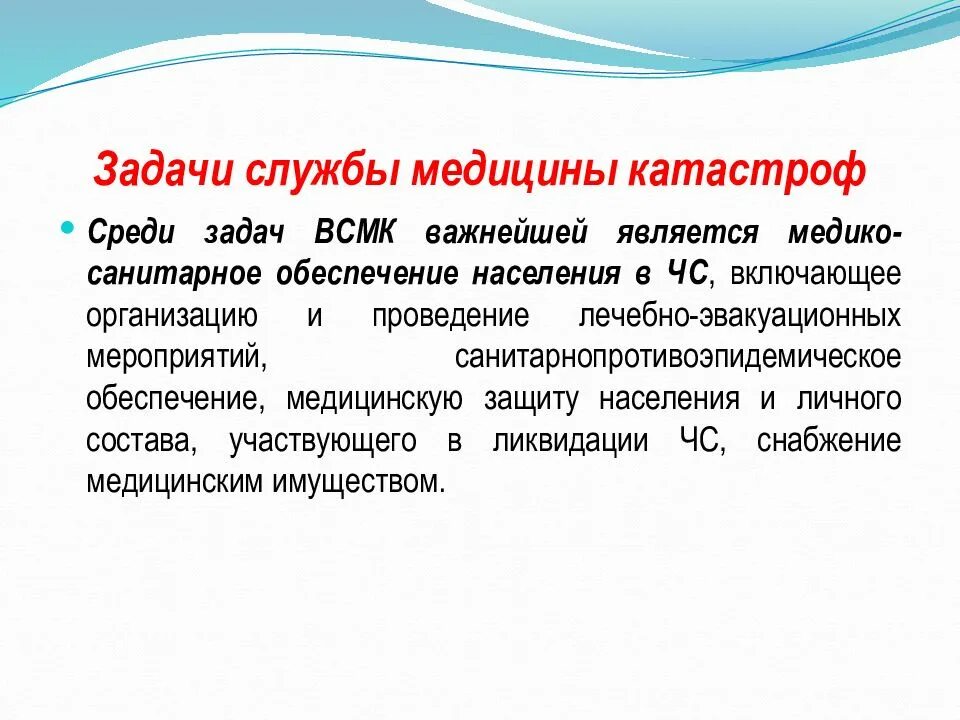 Задачи службы медицины катастроф

• Среди задач ВСМК важнейшей является медико-санитарное обеспечение населения в ЧС, включающее организацию и проведение лечебно-эвакуационных мероприятий, санитарнопротивоэпидемическое обеспечение, медицинскую защиту населения и личного состава, участвующего в ликвидации ЧС, снабжение медицинским имуществом.